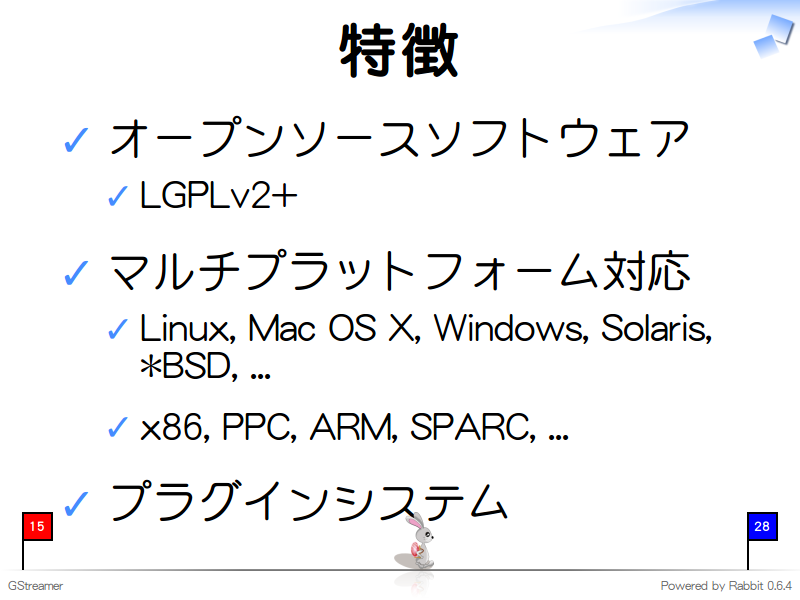 特徴

✓ オープンソースソフトウェア

✓ LGPLv2+

✓ マルチプラットフォーム対応

✓ Linux, Mac OS X, Windows, Solaris, *BSD, ...

✓ x86, PPC, ARM, SPARC, ...

✓ プラグインシステム

15

28

GStreamer

Powered by Rabbit 0.6.4